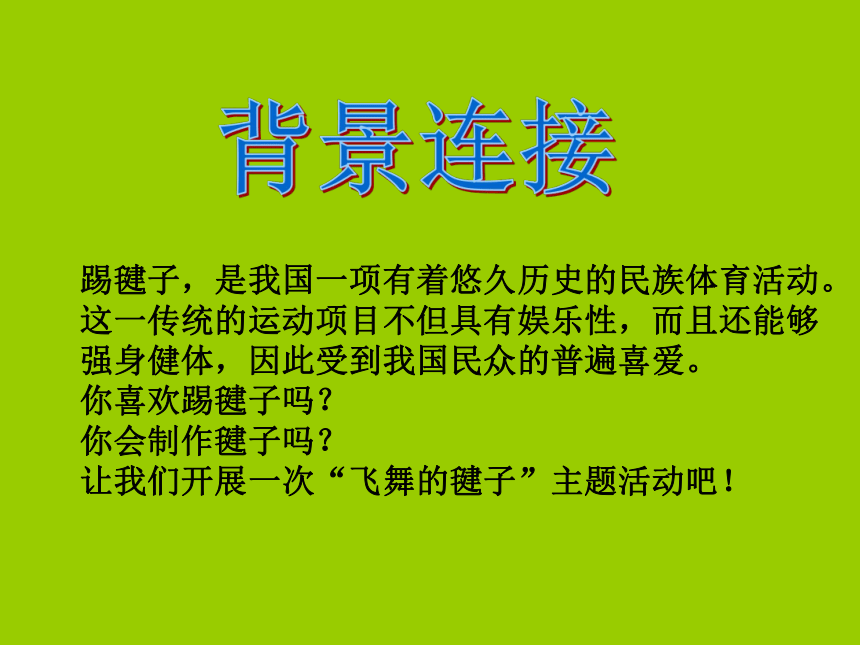 背景连接

踢毽子，是我国一项有着悠久历史的民族体育活动。这一传统的运动项目不但具有娱乐性，而且还能够强身健体，因此受到我国民众的普遍喜爱。
你喜欢踢毽子吗？
你会制作毽子吗？
让我们开展一次“飞舞的毽子”主题活动吧！